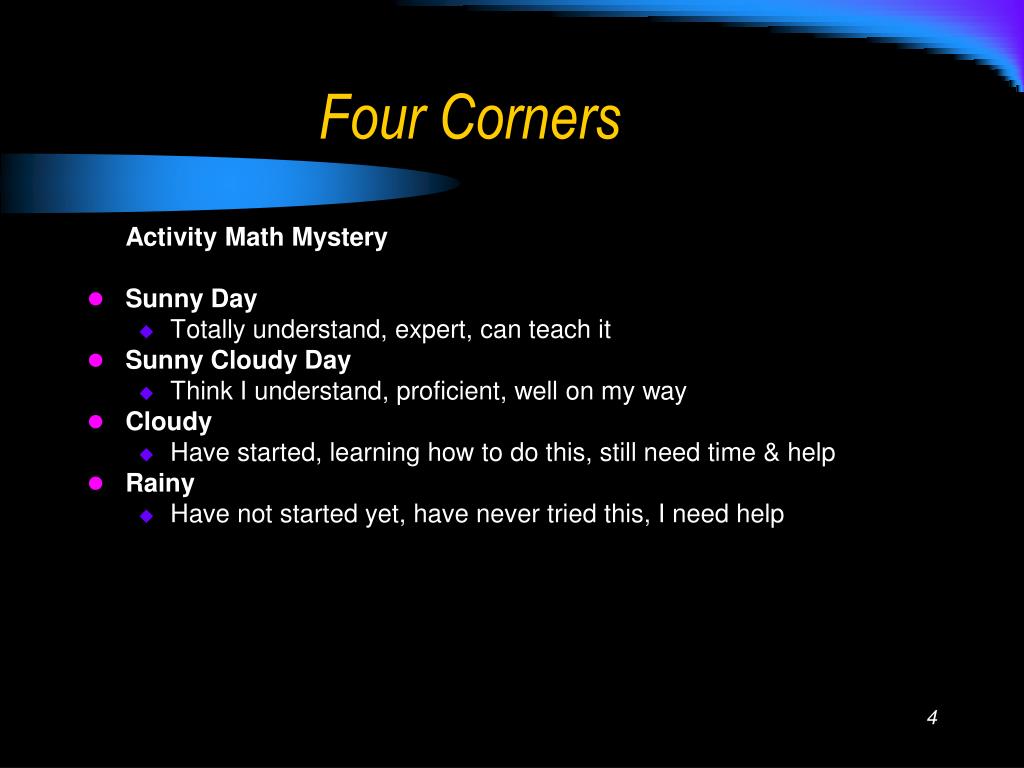 Four Corners

Activity Math Mystery

- Sunny Day
  - Totally understand, expert, can teach it
- Sunny Cloudy Day
  - Think I understand, proficient, well on my way
- Cloudy
  - Have started, learning how to do this, still need time & help
- Rainy
  - Have not started yet, have never tried this, I need help

4